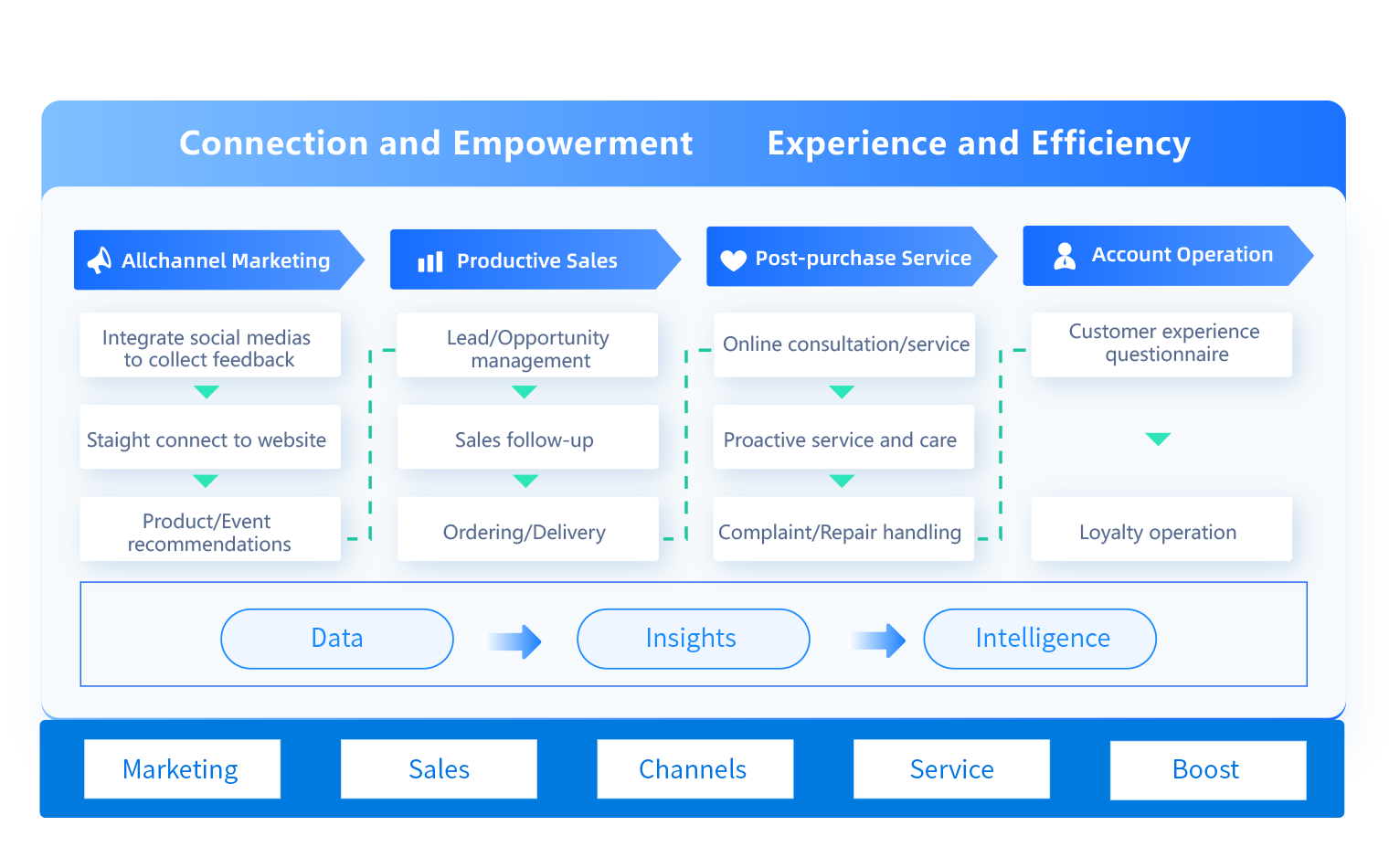 Connection and Empowerment Experience and Efficiency

Allchannel Marketing

Integrate social medias to collect feedback

Staight connect to website

Product/Event recommendations

Productive Sales

Lead/Opportunity management

Sales follow-up

Ordering/Delivery

Post-purchase Service

Online consultation/service

Proactive service and care

Complaint/Repair handling

Account Operation

Customer experience questionnaire

Loyalty operation

Data

Insights

Intelligence

Marketing

Sales

Channels

Service

Boost